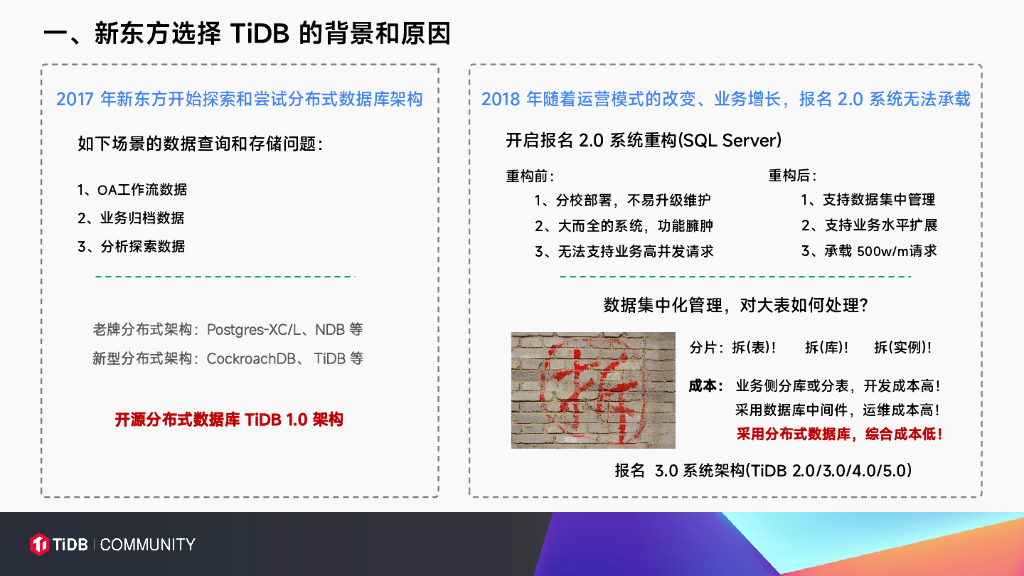 一、新东方选择 TiDB 的背景和原因

2017 年新东方开始探索和尝试分布式数据库架构

如下场景的数据查询和存储问题：

1、OA工作流数据
2、业务归档数据
3、分析探索数据

老牌分布式架构：Postgres-XC/L、NDB 等
新型分布式架构：CockroachDB、TiDB 等

开源分布式数据库 TiDB 1.0 架构

2018 年随着运营模式的改变、业务增长，报名 2.0 系统无法承载

开启报名 2.0 系统重构(SQL Server)

重构前：
1、分校部署，不易升级维护
2、大而全的系统，功能臃肿
3、无法支持业务高并发请求

重构后：
1、支持数据集中管理
2、支持业务水平扩展
3、承载 500w/m请求

数据集中化管理，对大表如何处理？

拆

分片：拆(表)！ 拆(库)！ 拆(实例)！

成本：业务侧分库或分表，开发成本高！
采用数据库中间件，运维成本高！
采用分布式数据库，综合成本低！

报名 3.0 系统架构(TiDB 2.0/3.0/4.0/5.0)

TiDB | COMMUNITY